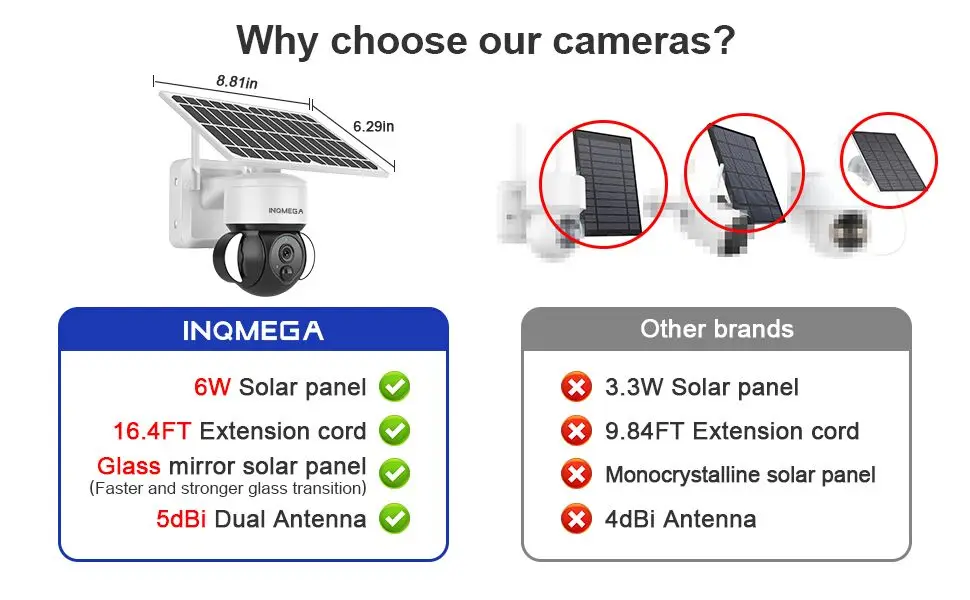 Why choose our cameras?

8.81in

6.29in

INQMEGA

INQMEGA

6W Solar panel

16.4FT Extension cord

Glass mirror solar panel
(Faster and stronger glass transition)

5dBi Dual Antenna

Other brands

3.3W Solar panel

9.84FT Extension cord

Monocrystalline solar panel

4dBi Antenna